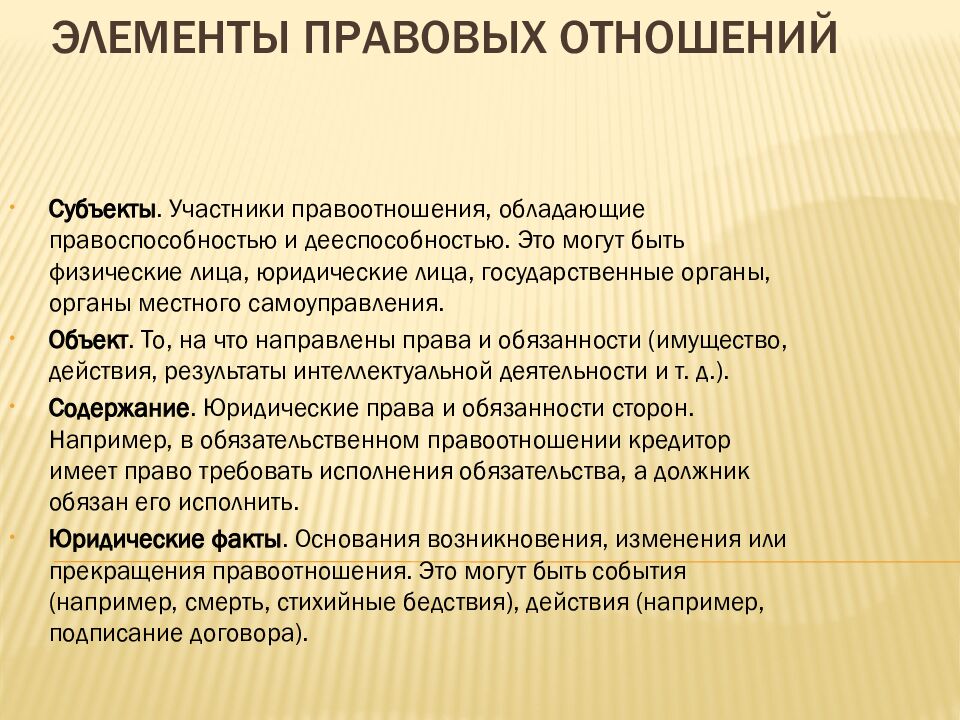 ЭЛЕМЕНТЫ ПРАВОВЫХ ОТНОШЕНИЙ

• Субъекты. Участники правоотношения, обладающие правоспособностью и дееспособностью. Это могут быть физические лица, юридические лица, государственные органы, органы местного самоуправления.

• Объект. То, на что направлены права и обязанности (имущество, действия, результаты интеллектуальной деятельности и т. д.).

• Содержание. Юридические права и обязанности сторон. Например, в обязательственном правоотношении кредитор имеет право требовать исполнения обязательства, а должник обязан его исполнить.

• Юридические факты. Основания возникновения, изменения или прекращения правоотношения. Это могут быть события (например, смерть, стихийные бедствия), действия (например, подписание договора).